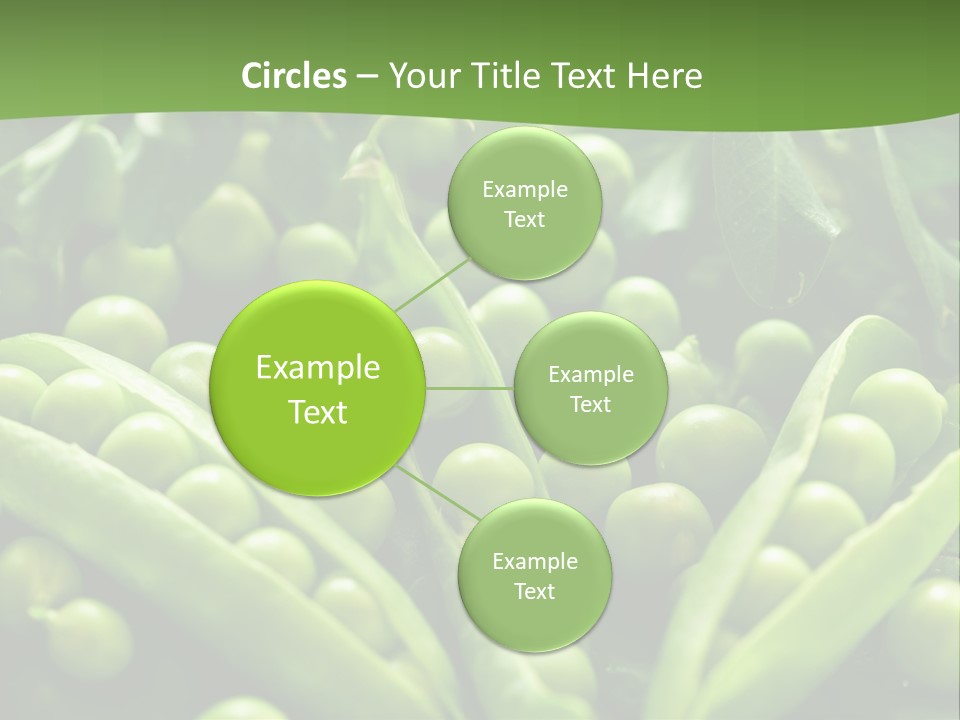 Circles – Your Title Text Here

Example Text

Example Text

Example Text

Example Text